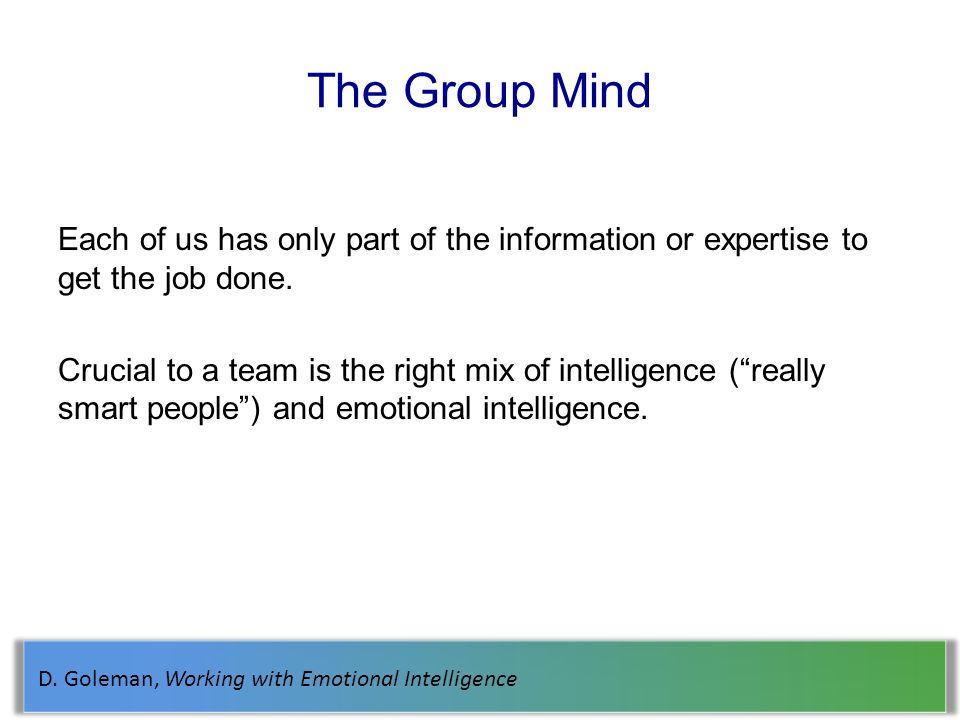 The Group Mind

Each of us has only part of the information or expertise to get the job done.

Crucial to a team is the right mix of intelligence (“really smart people”) and emotional intelligence.

D. Goleman, Working with Emotional Intelligence